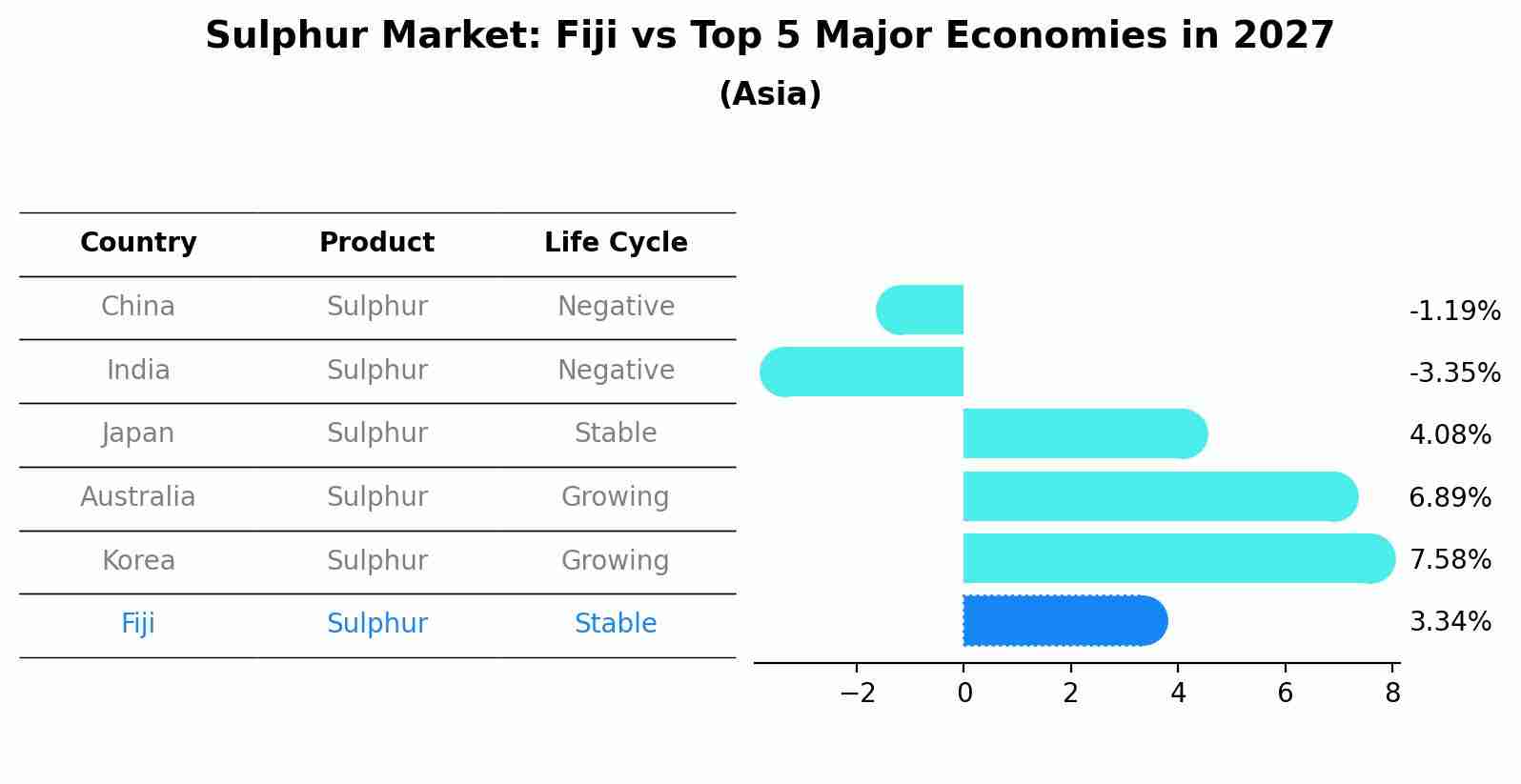 Sulphur Market: Fiji vs Top 5 Major Economies in 2027
(Asia)

| Country | Product | Life Cycle |
|---|---|---|
| China | Sulphur | Negative |
| India | Sulphur | Negative |
| Japan | Sulphur | Stable |
| Australia | Sulphur | Growing |
| Korea | Sulphur | Growing |
| Fiji | Sulphur | Stable |

-1.19%
-3.35%
4.08%
6.89%
7.58%
3.34%

−2 0 2 4 6 8